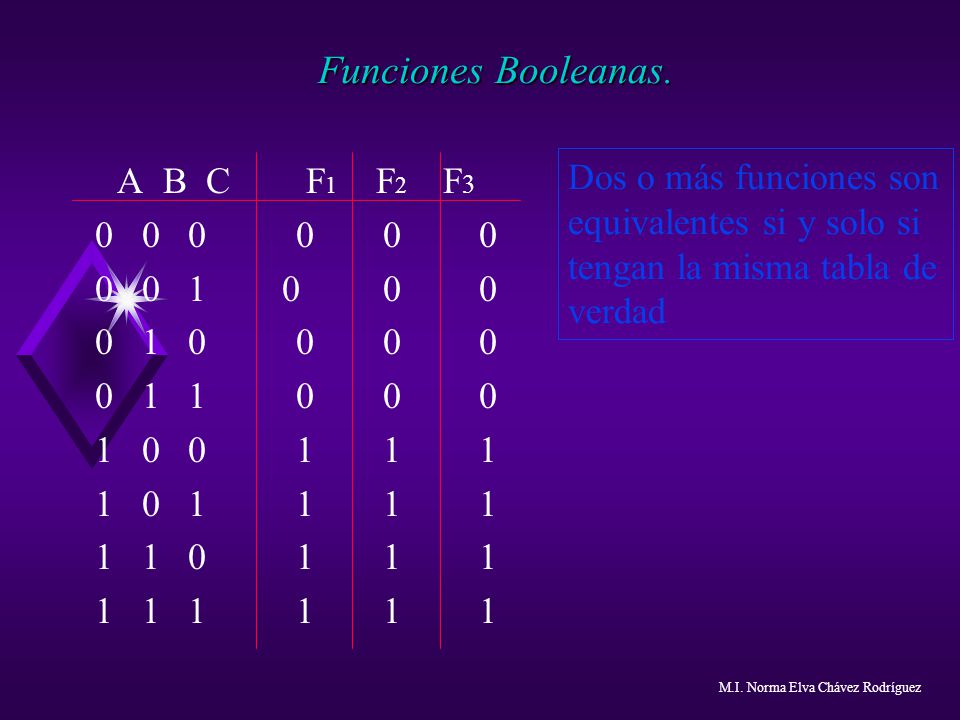 Funciones Booleanas.

| A B C | $F_1$ | $F_2$ | $F_3$ |
|---|---|---|---|
| 0 0 0 | 0 | 0 | 0 |
| 0 0 1 | 0 | 0 | 0 |
| 0 1 0 | 0 | 0 | 0 |
| 0 1 1 | 0 | 0 | 0 |
| 1 0 0 | 1 | 1 | 1 |
| 1 0 1 | 1 | 1 | 1 |
| 1 1 0 | 1 | 1 | 1 |
| 1 1 1 | 1 | 1 | 1 |

Dos o más funciones son equivalentes si y solo si tengan la misma tabla de verdad

M.I. Norma Elva Chávez Rodríguez